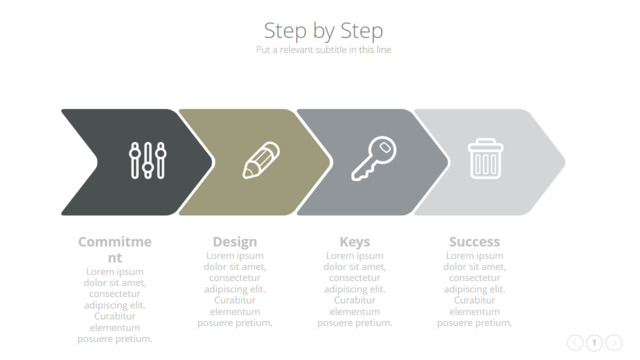 Step by Step
Put a relevant subtitle in this line

Commitme nt
Lorem ipsum dolor sit amet, consectetur adipiscing elit. Curabitur elementum posuere pretium.

Design
Lorem ipsum dolor sit amet, consectetur adipiscing elit. Curabitur elementum posuere pretium.

Keys
Lorem ipsum dolor sit amet, consectetur adipiscing elit. Curabitur elementum posuere pretium.

Success
Lorem ipsum dolor sit amet, consectetur adipiscing elit. Curabitur elementum posuere pretium.

1